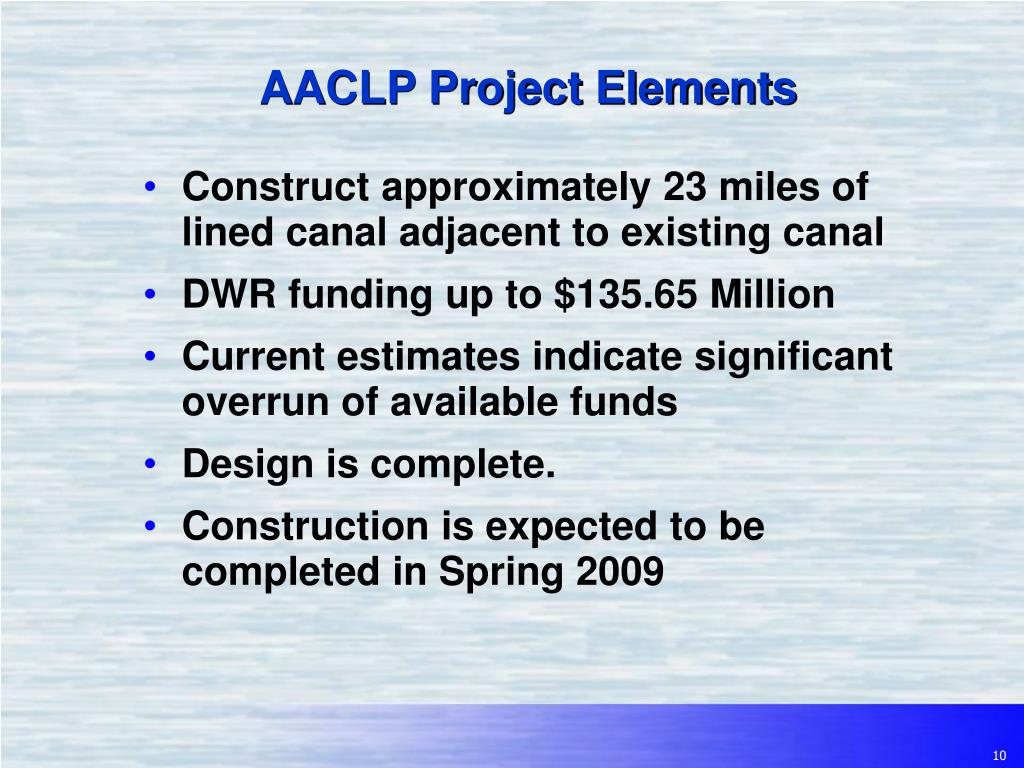 AACLP Project Elements

• Construct approximately 23 miles of lined canal adjacent to existing canal
• DWR funding up to \$135.65 Million
• Current estimates indicate significant overrun of available funds
• Design is complete.
• Construction is expected to be completed in Spring 2009

10